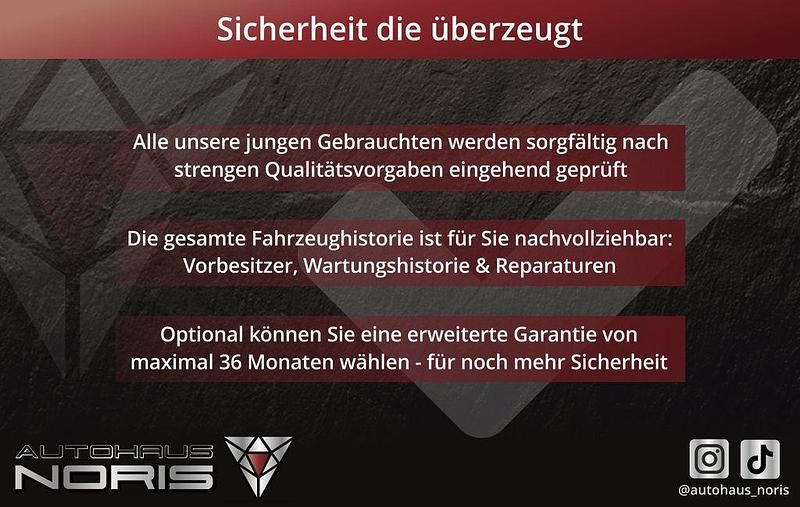 Sicherheit die überzeugt

Alle unsere jungen Gebrauchten werden sorgfältig nach strengen Qualitätsvorgaben eingehend geprüft

Die gesamte Fahrzeughistorie ist für Sie nachvollziehbar: Vorbesitzer, Wartungshistorie & Reparaturen

Optional können Sie eine erweiterte Garantie von maximal 36 Monaten wählen - für noch mehr Sicherheit

AUTOHAUS NORIS

@autohaus_noris